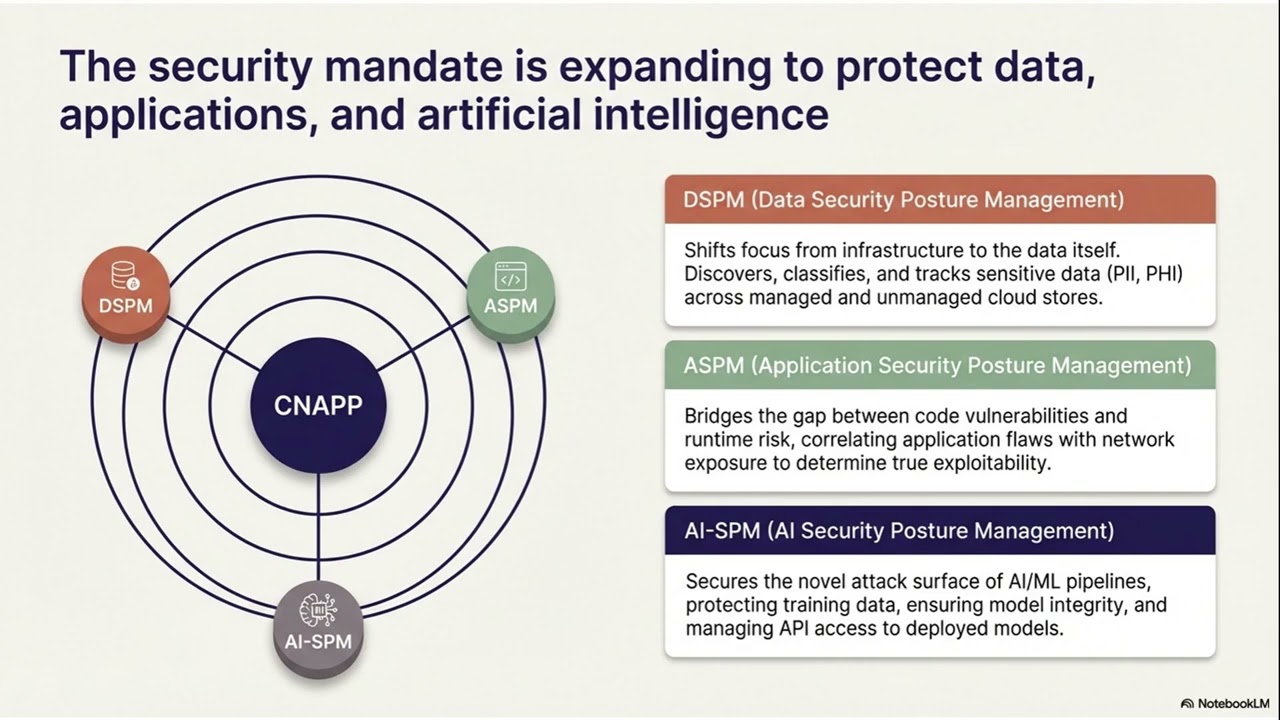 The security mandate is expanding to protect data, applications, and artificial intelligence

DSPM

ASPM

CNAPP

AI-SPM

DSPM (Data Security Posture Management)

Shifts focus from infrastructure to the data itself. Discovers, classifies, and tracks sensitive data (PII, PHI) across managed and unmanaged cloud stores.

ASPM (Application Security Posture Management)

Bridges the gap between code vulnerabilities and runtime risk, correlating application flaws with network exposure to determine true exploitability.

AI-SPM (AI Security Posture Management)

Secures the novel attack surface of AI/ML pipelines, protecting training data, ensuring model integrity, and managing API access to deployed models.

NotebookLM